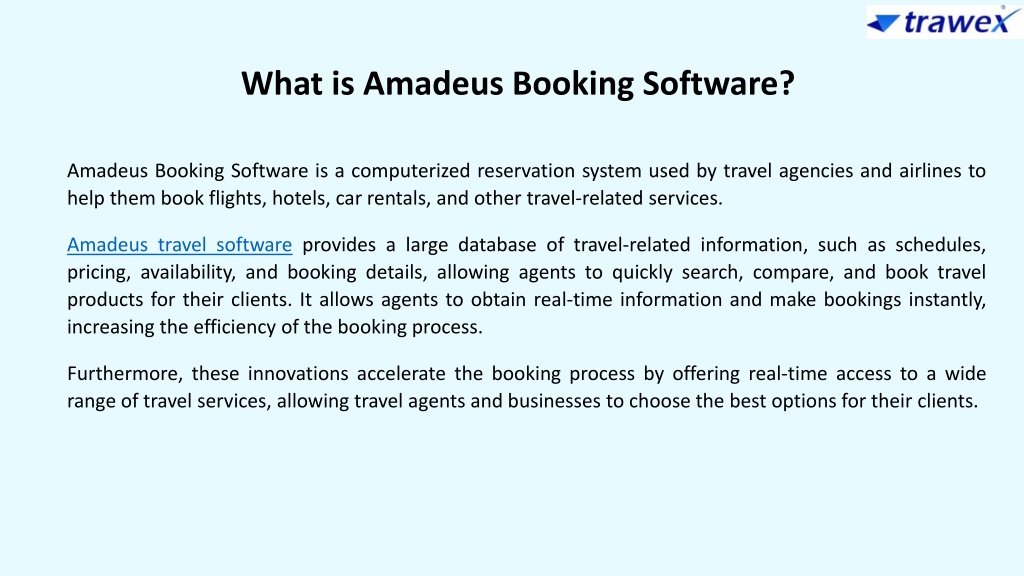 trawex

What is Amadeus Booking Software?

Amadeus Booking Software is a computerized reservation system used by travel agencies and airlines to help them book flights, hotels, car rentals, and other travel-related services.

Amadeus travel software provides a large database of travel-related information, such as schedules, pricing, availability, and booking details, allowing agents to quickly search, compare, and book travel products for their clients. It allows agents to obtain real-time information and make bookings instantly, increasing the efficiency of the booking process.

Furthermore, these innovations accelerate the booking process by offering real-time access to a wide range of travel services, allowing travel agents and businesses to choose the best options for their clients.